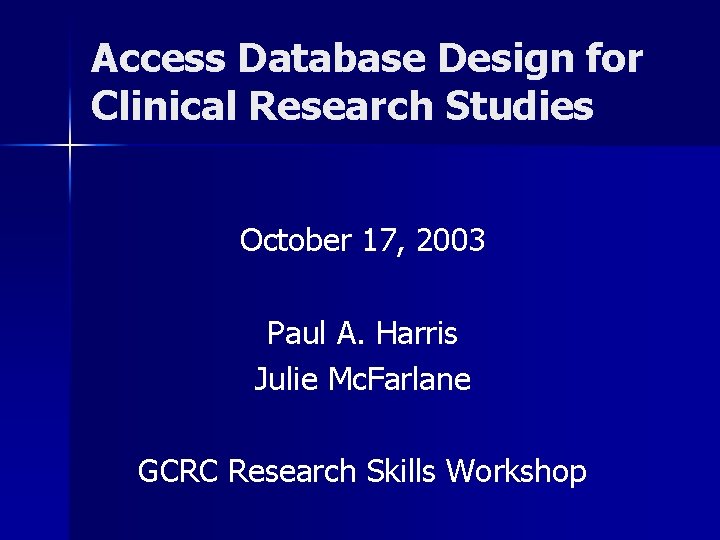 Access Database Design for Clinical Research Studies

October 17, 2003

Paul A. Harris
Julie McFarlane

GCRC Research Skills Workshop